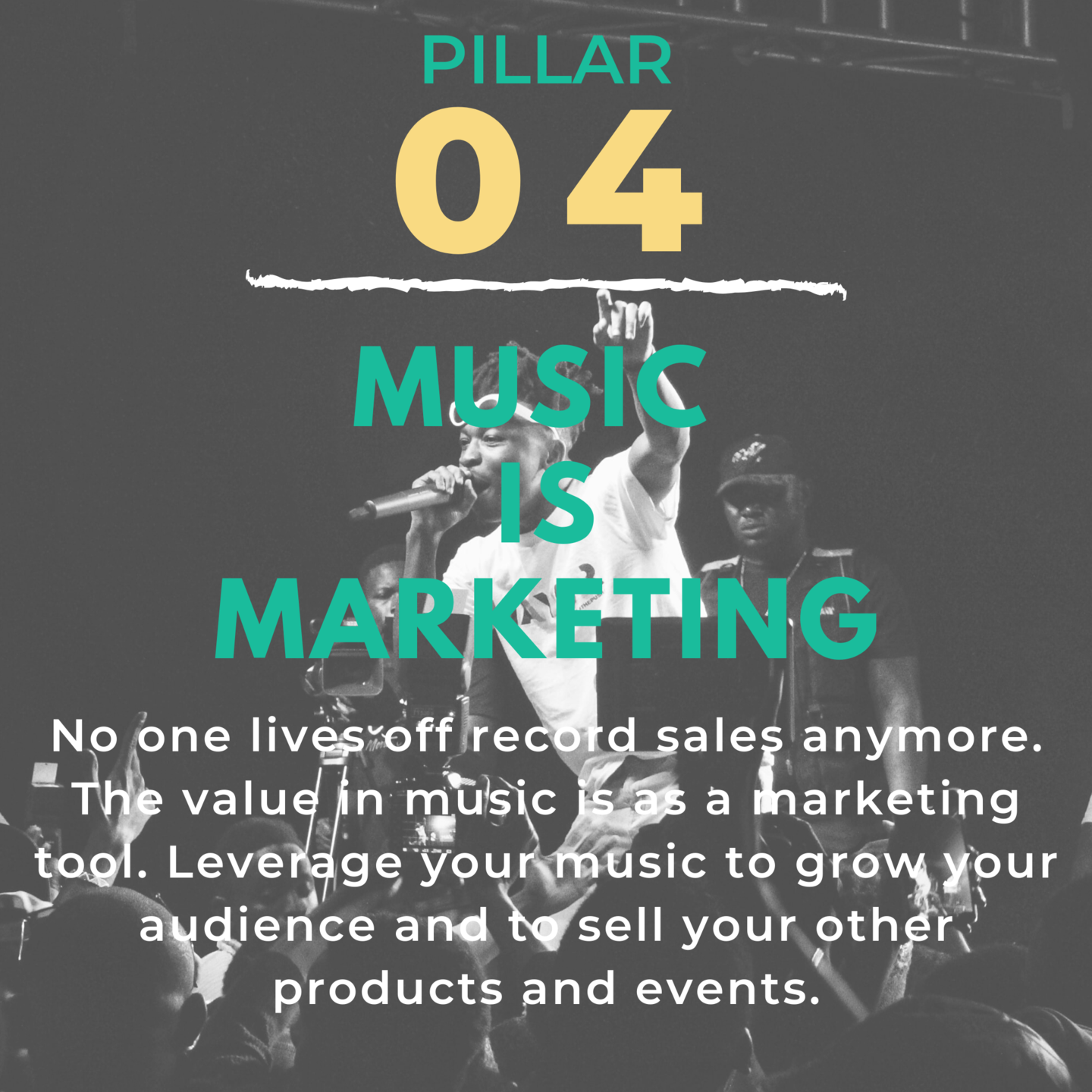 PILLAR

04

MUSIC IS MARKETING

No one lives off record sales anymore. The value in music is as a marketing tool. Leverage your music to grow your audience and to sell your other products and events.